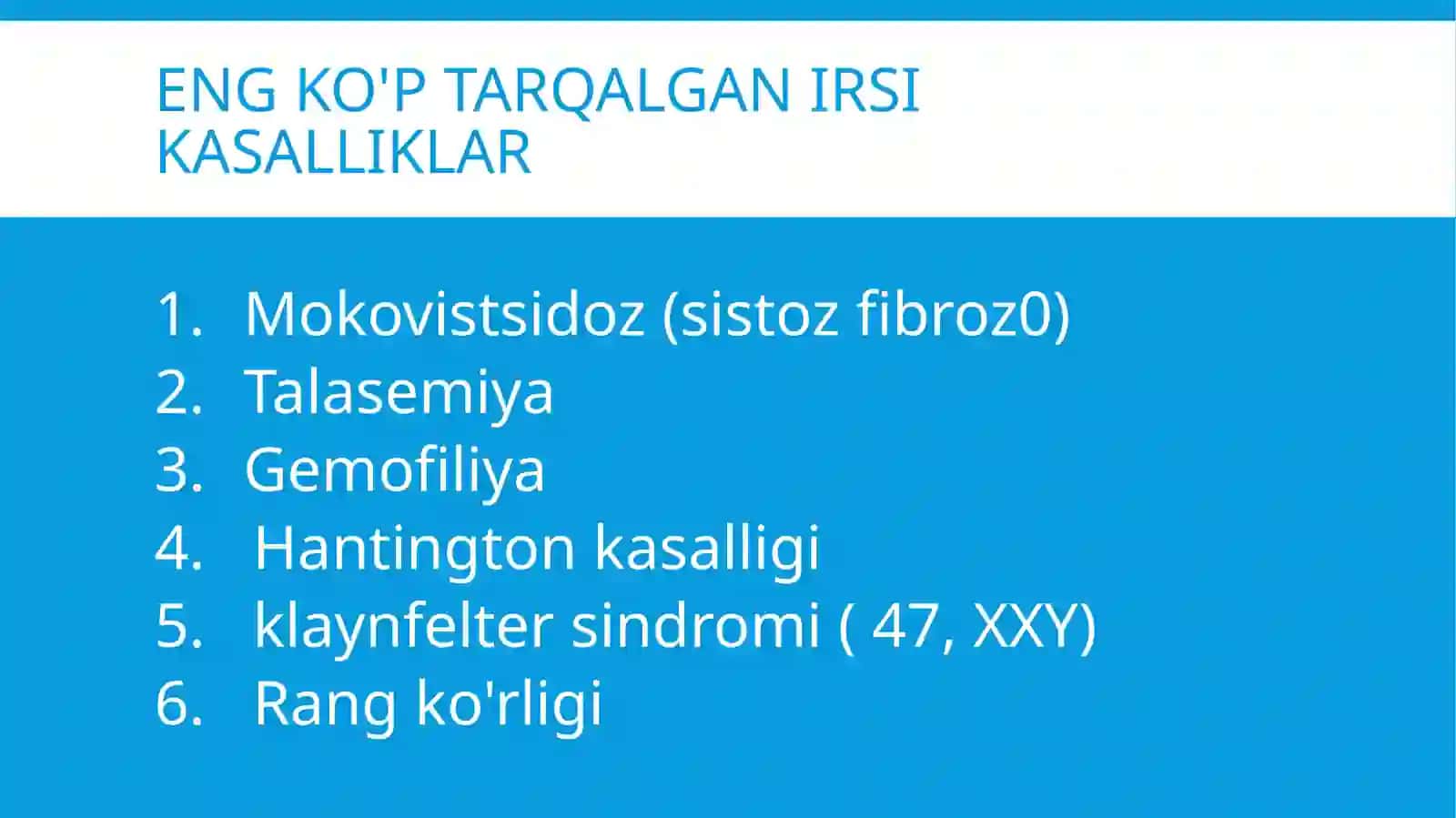 ENG KO'P TARQALGAN IRSI KASALLIKLAR

1. Mokovistsidoz (sistoz fibroz0)
2. Talasemiya
3. Gemofiliya
4. Hantington kasalligi
5. klaynfelter sindromi ( 47, XXY)
6. Rang ko'rligi